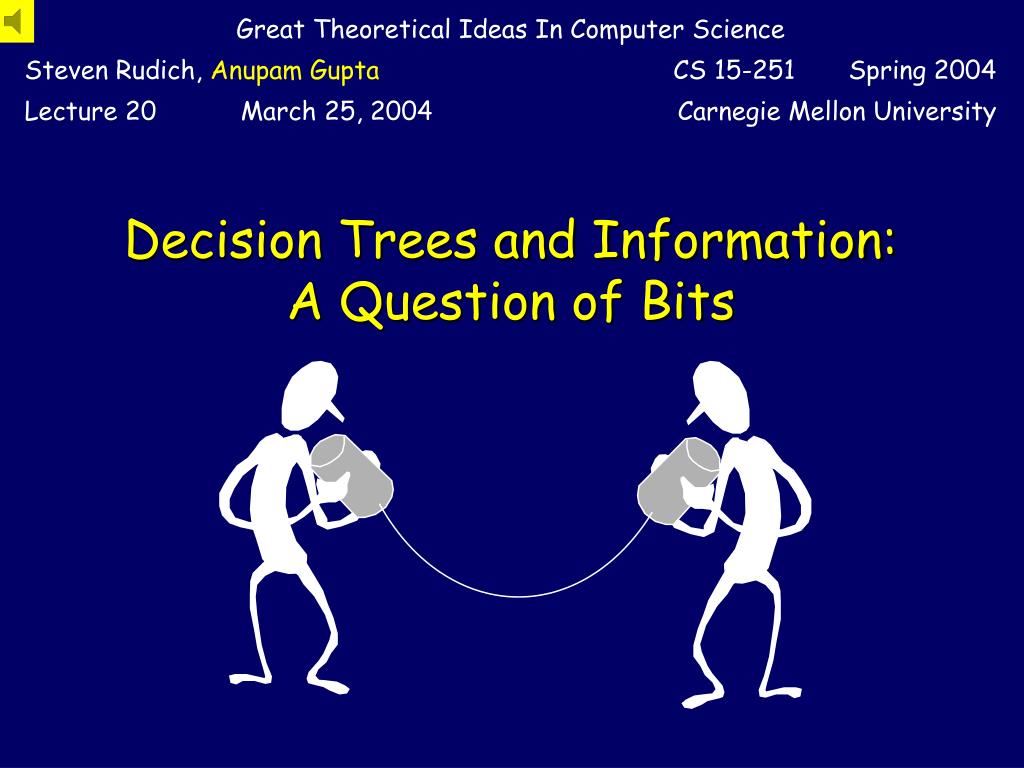 Great Theoretical Ideas In Computer Science

Steven Rudich, Anupam Gupta CS 15-251 Spring 2004

Lecture 20 March 25, 2004 Carnegie Mellon University

Decision Trees and Information:
A Question of Bits